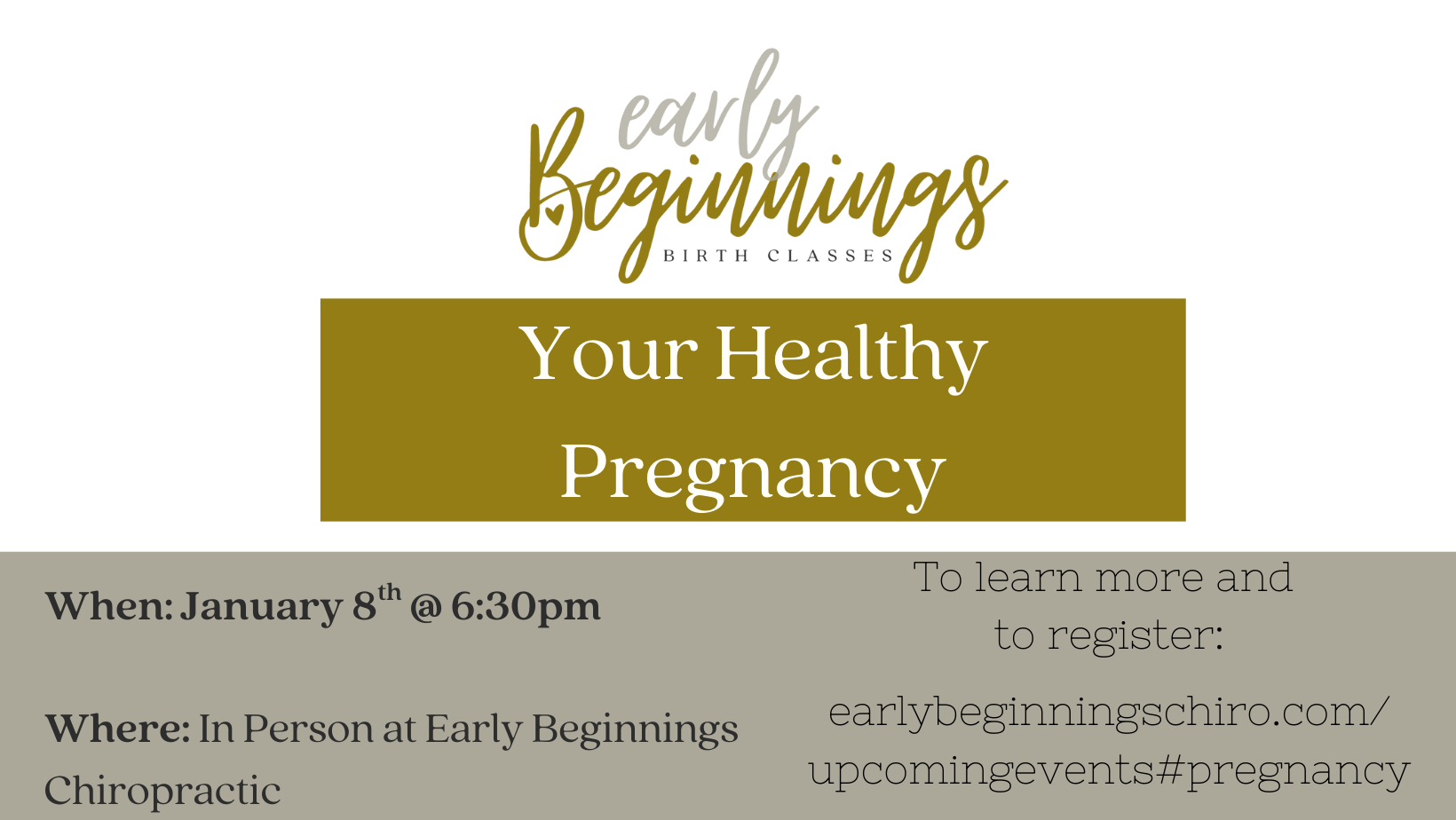 early Beginnings
BIRTH CLASSES

Your Healthy Pregnancy

When: January 8$^{th}$ @ 6:30pm

Where: In Person at Early Beginnings Chiropractic

To learn more and to register:

earlybeginningschiro.com/upcomingevents#pregnancy